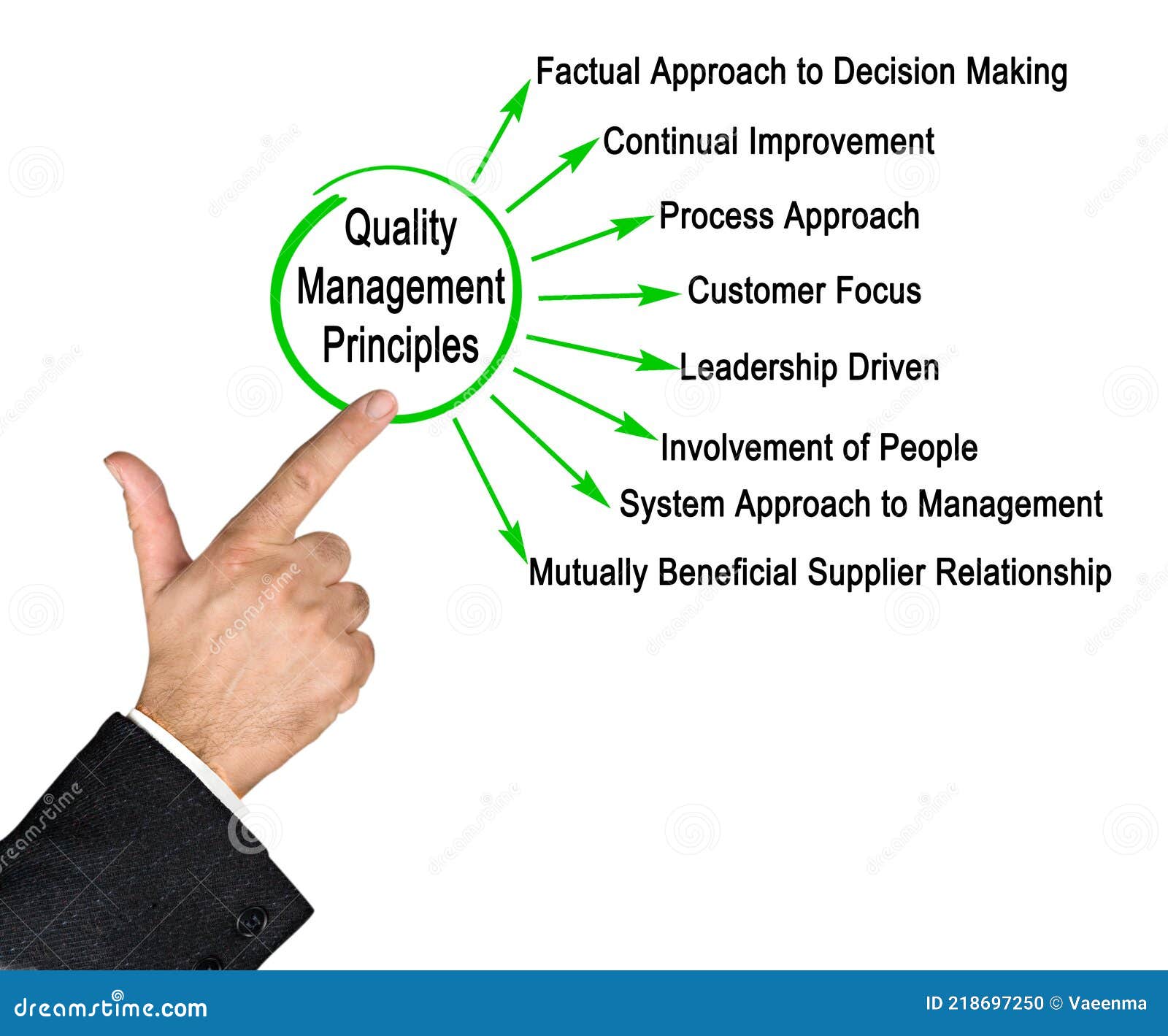 Quality Management Principles

Factual Approach to Decision Making

Continual Improvement

Process Approach

Customer Focus

Leadership Driven

Involvement of People

System Approach to Management

Mutually Beneficial Supplier Relationship

dreamstime

dreamstime.com

ID 218697250 © Vaeenma